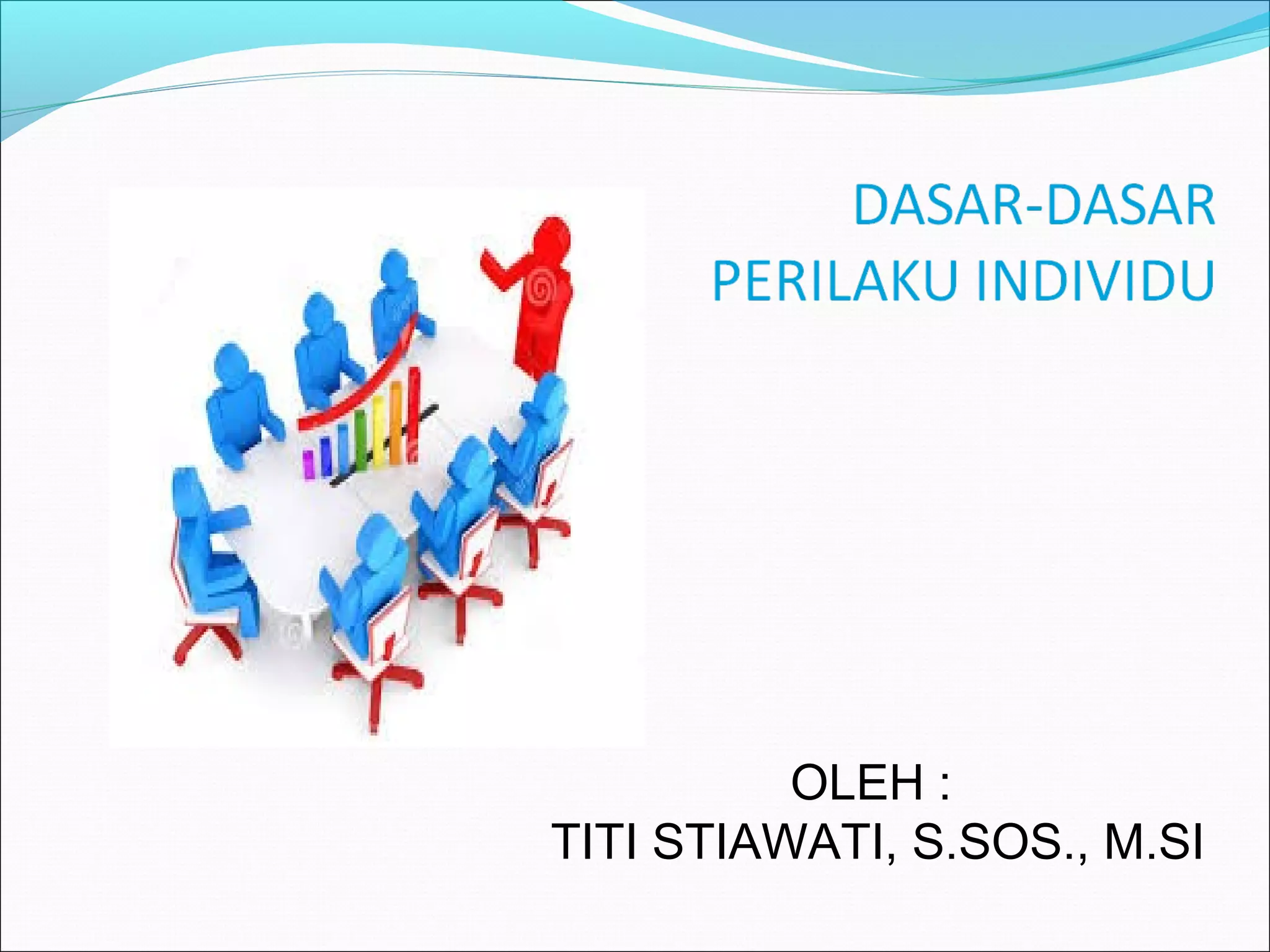 DASAR-DASAR PERILAKU INDIVIDU

OLEH :
TITI STIAWATI, S.SOS., M.SI